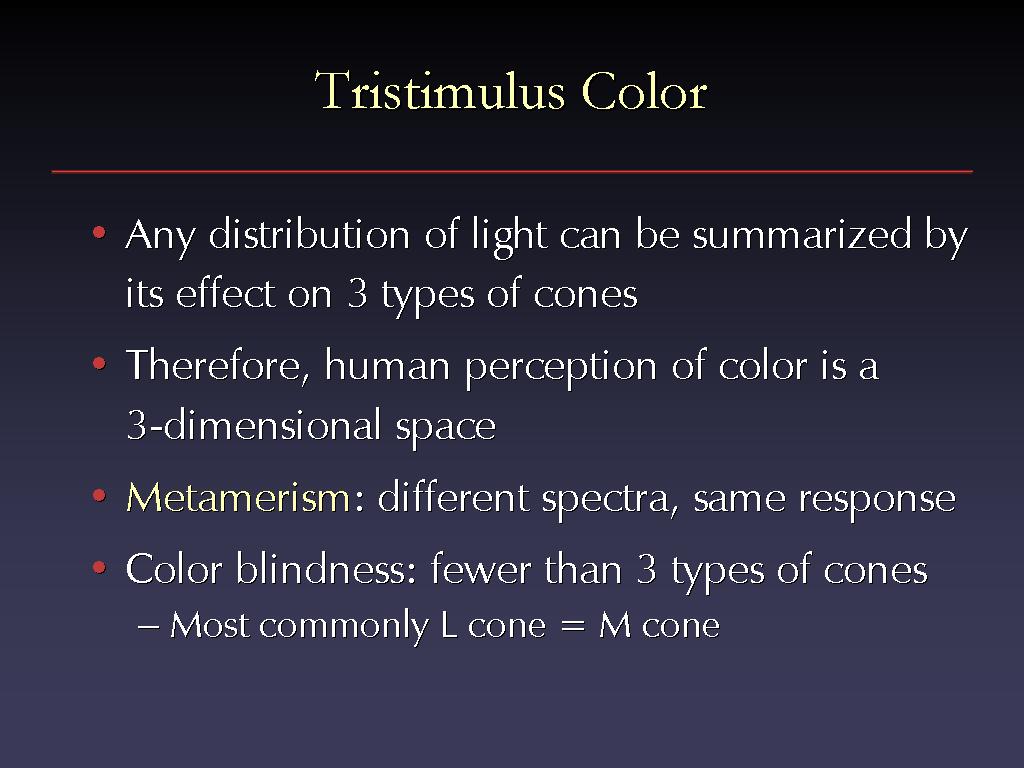 Tristimulus Color

• Any distribution of light can be summarized by its effect on 3 types of cones

• Therefore, human perception of color is a 3-dimensional space

• Metamerism: different spectra, same response

• Color blindness: fewer than 3 types of cones
– Most commonly L cone = M cone